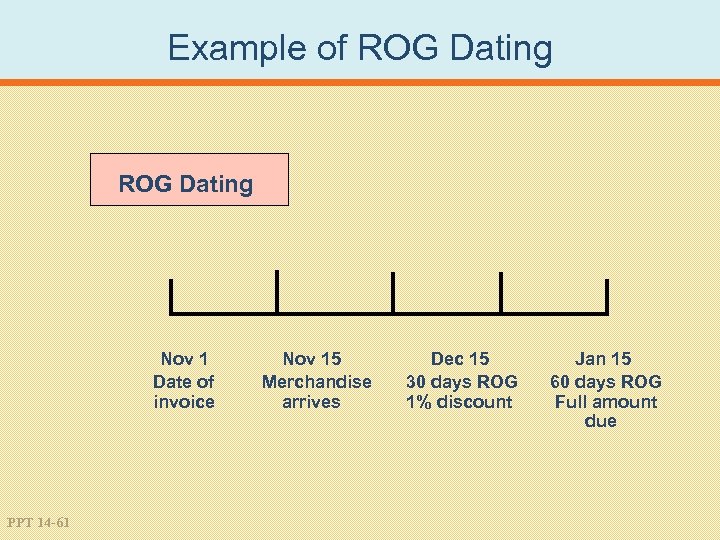 Example of ROG Dating

ROG Dating

Nov 1
Date of invoice

Nov 15
Merchandise arrives

Dec 15
30 days ROG
1% discount

Jan 15
60 days ROG
Full amount due

PPT 14-61